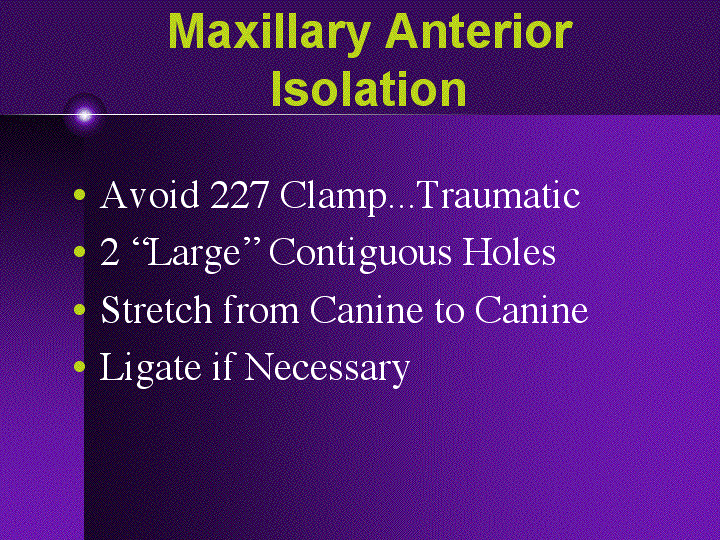 Maxillary Anterior Isolation

• Avoid 227 Clamp...Traumatic
• 2 “Large” Contiguous Holes
• Stretch from Canine to Canine
• Ligate if Necessary